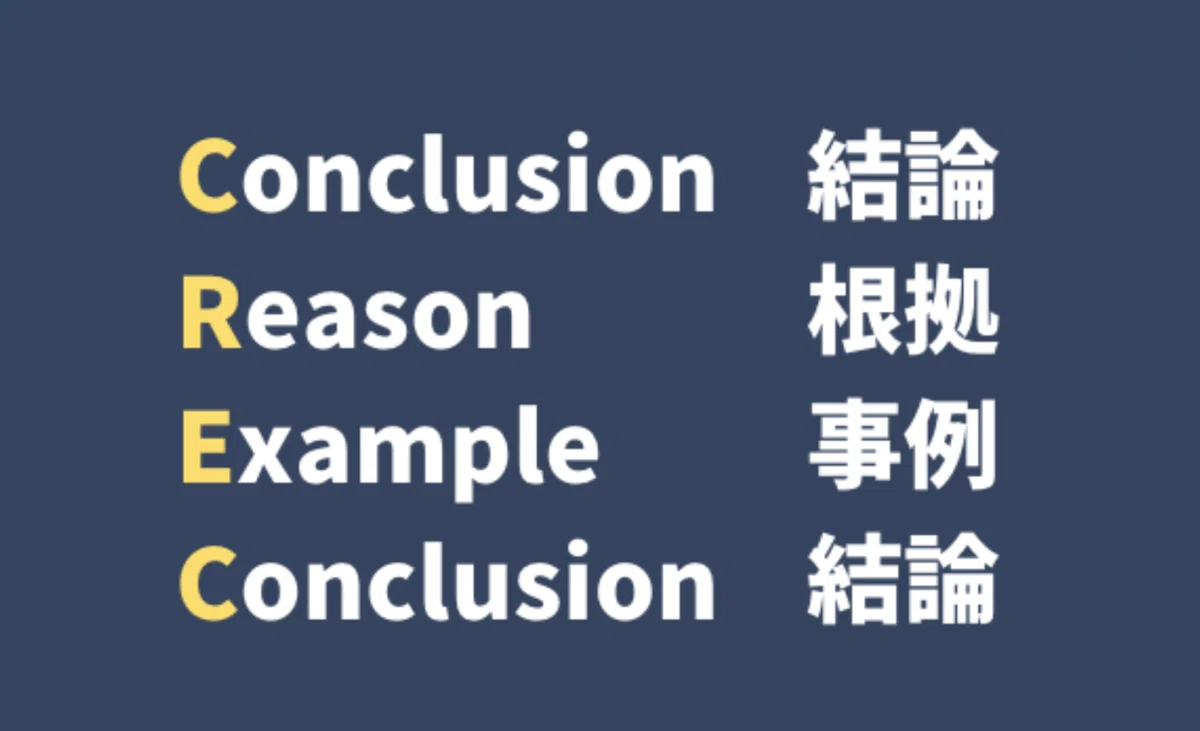 Conclusion 結論
Reason 根拠
Example 事例
Conclusion 結論